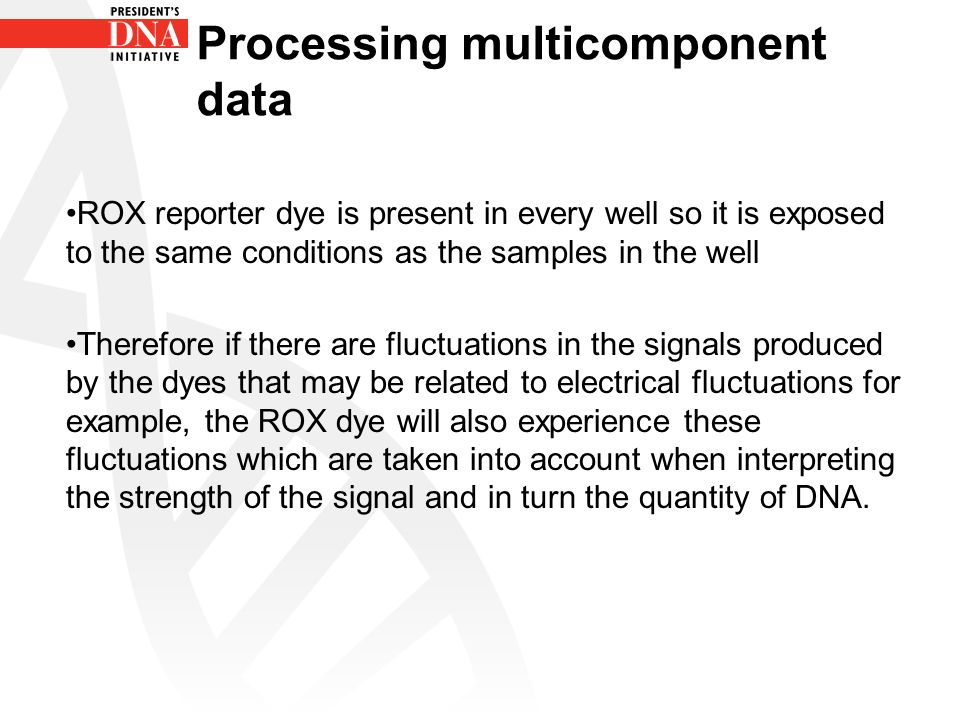 PRESIDENT'S
DNA
INITIATIVE

Processing multicomponent data

•ROX reporter dye is present in every well so it is exposed to the same conditions as the samples in the well

•Therefore if there are fluctuations in the signals produced by the dyes that may be related to electrical fluctuations for example, the ROX dye will also experience these fluctuations which are taken into account when interpreting the strength of the signal and in turn the quantity of DNA.